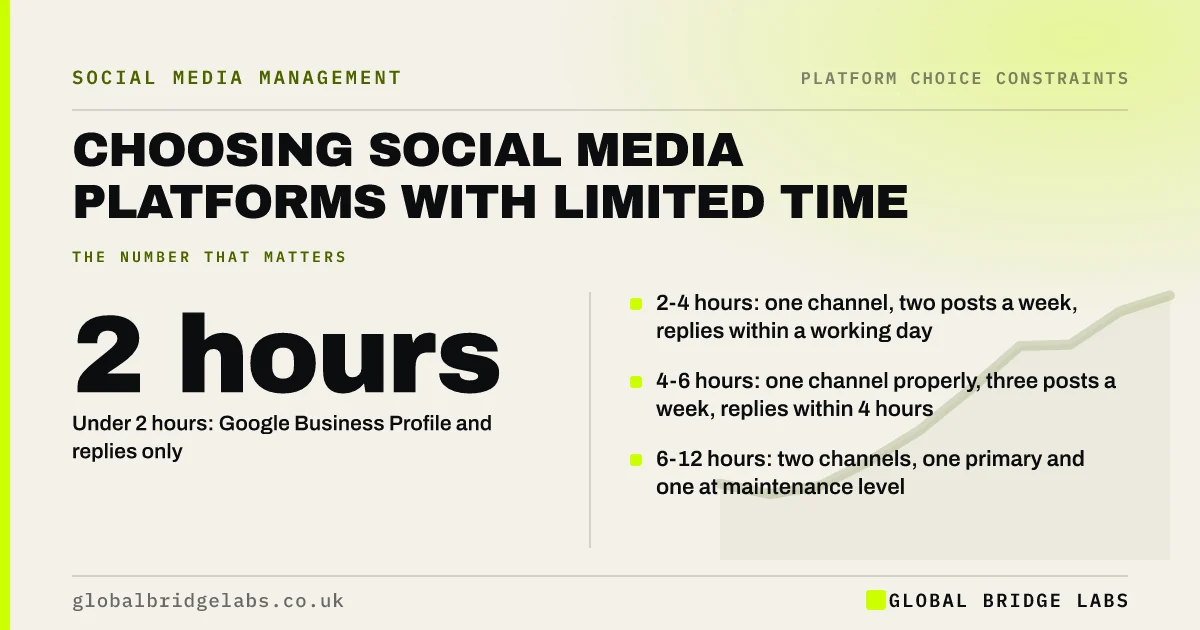 SOCIAL MEDIA MANAGEMENT

PLATFORM CHOICE CONSTRAINTS

CHOOSING SOCIAL MEDIA PLATFORMS WITH LIMITED TIME

THE NUMBER THAT MATTERS

2 hours

Under 2 hours: Google Business Profile and replies only

2-4 hours: one channel, two posts a week, replies within a working day

4-6 hours: one channel properly, three posts a week, replies within 4 hours

6-12 hours: two channels, one primary and one at maintenance level

globalbridgelabs.co.uk

GLOBAL BRIDGE LABS